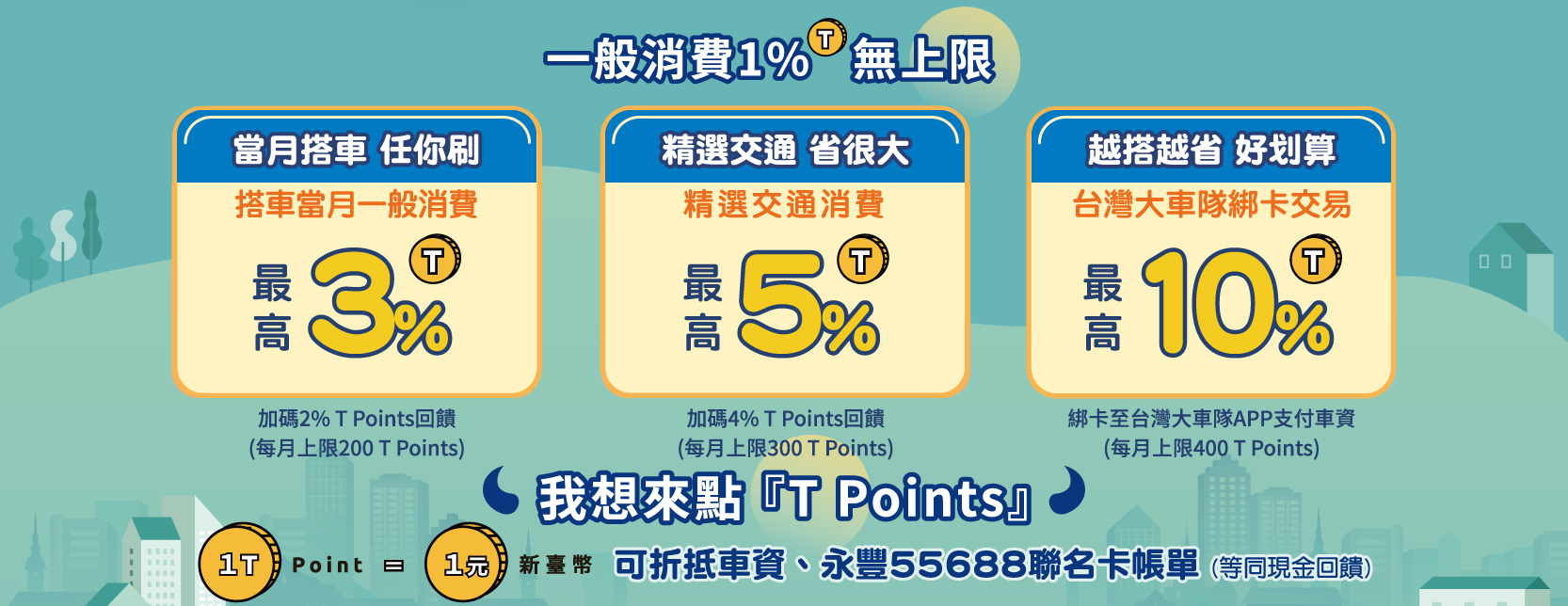 一般消費1% T 無上限

當月搭車 任你刷
搭車當月一般消費
最高 3% T

加碼2% T Points回饋
(每月上限200 T Points)

精選交通 省很大
精選交通消費
最高 5% T

加碼4% T Points回饋
(每月上限300 T Points)

越搭越省 好划算
台灣大車隊綁卡交易
最高 10% T

綁卡至台灣大車隊APP支付車資
(每月上限400 T Points)

我想來點『T Points』

1T Point = 1元 新臺幣 可折抵車資、永豐55688聯名卡帳單 (等同現金回饋)